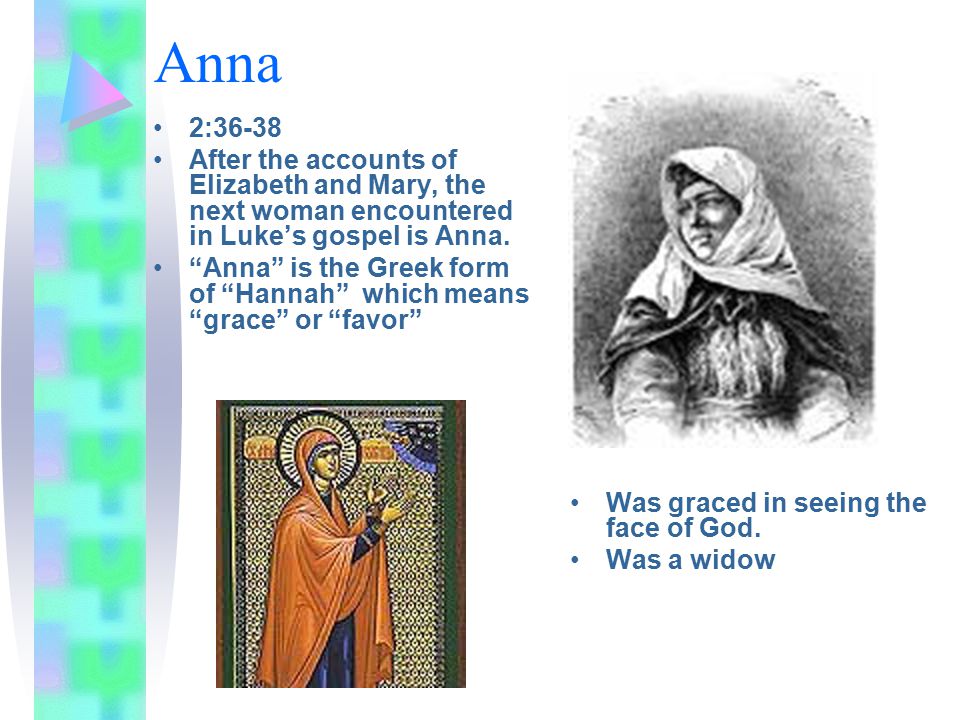 Anna

• 2:36-38
• After the accounts of Elizabeth and Mary, the next woman encountered in Luke’s gospel is Anna.
• “Anna” is the Greek form of “Hannah” which means “grace” or “favor”

• Was graced in seeing the face of God.
• Was a widow